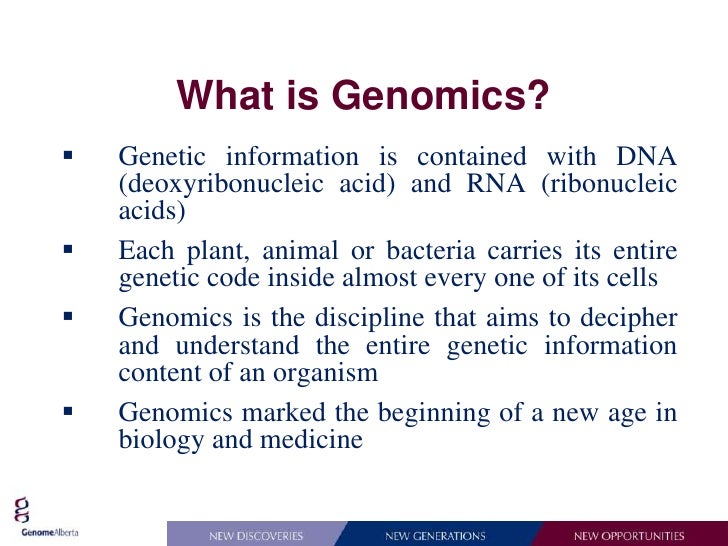 What is Genomics?

▪ Genetic information is contained with DNA (deoxyribonucleic acid) and RNA (ribonucleic acids)

▪ Each plant, animal or bacteria carries its entire genetic code inside almost every one of its cells

▪ Genomics is the discipline that aims to decipher and understand the entire genetic information content of an organism

▪ Genomics marked the beginning of a new age in biology and medicine

GenomeAlberta

NEW DISCOVERIES NEW GENERATIONS NEW OPPORTUNITIES